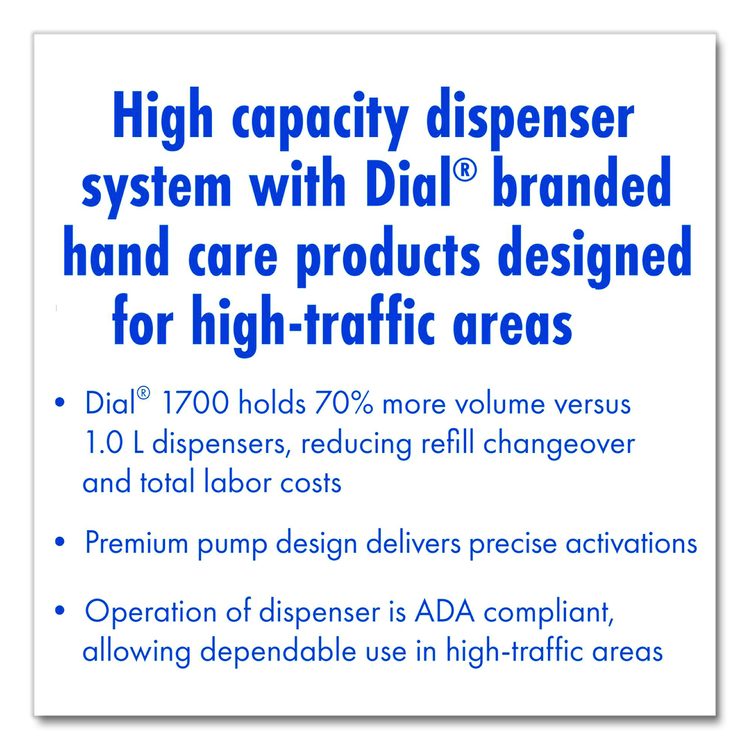 High capacity dispenser system with Dial® branded hand care products designed for high-traffic areas

• Dial® 1700 holds 70% more volume versus 1.0 L dispensers, reducing refill changeover and total labor costs

• Premium pump design delivers precise activations

• Operation of dispenser is ADA compliant, allowing dependable use in high-traffic areas